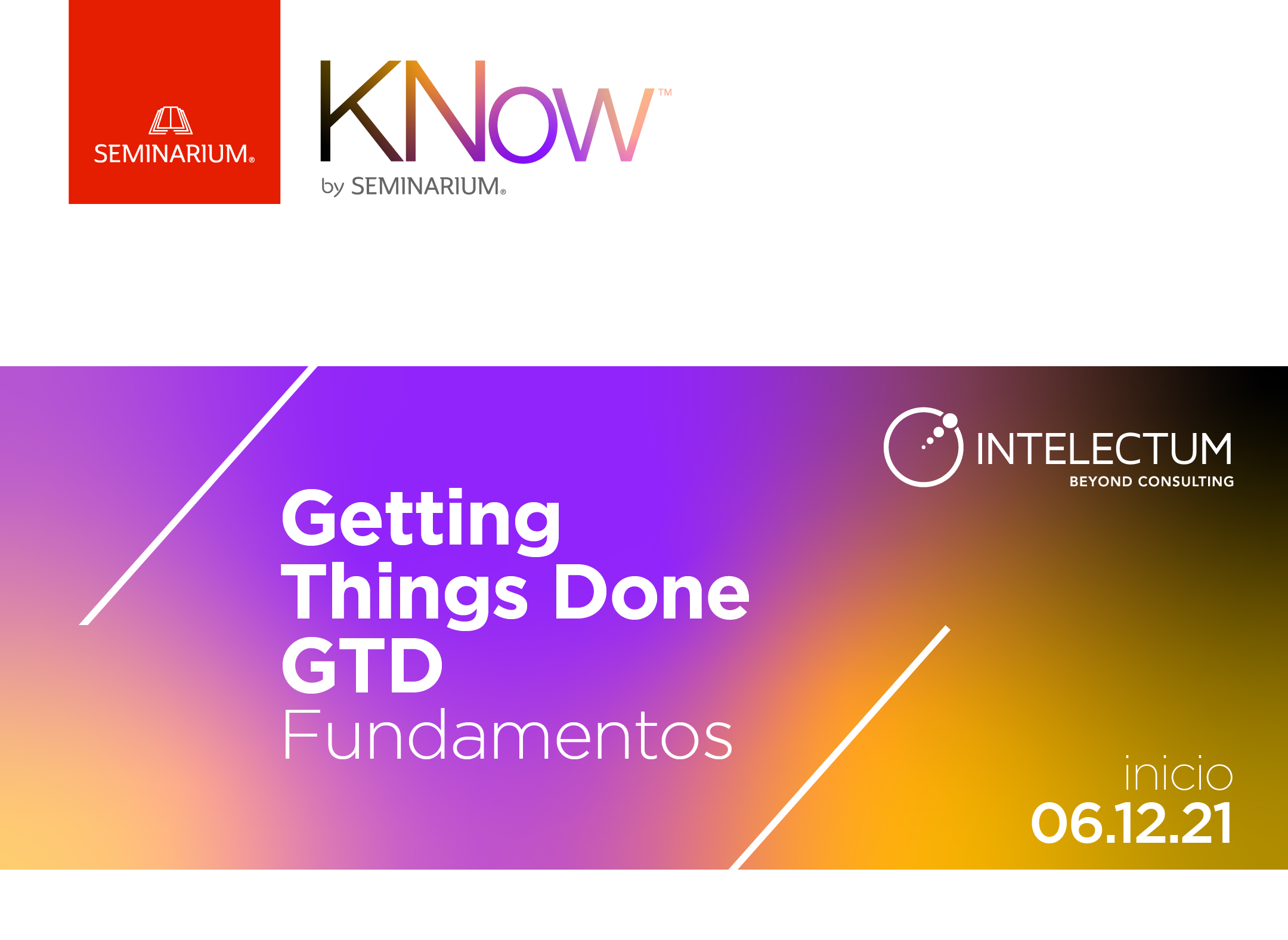 SEMINARIUM®

KNow™
by SEMINARIUM®

INTELECTUM
BEYOND CONSULTING

Getting
Things Done
GTD
Fundamentos

inicio
06.12.21